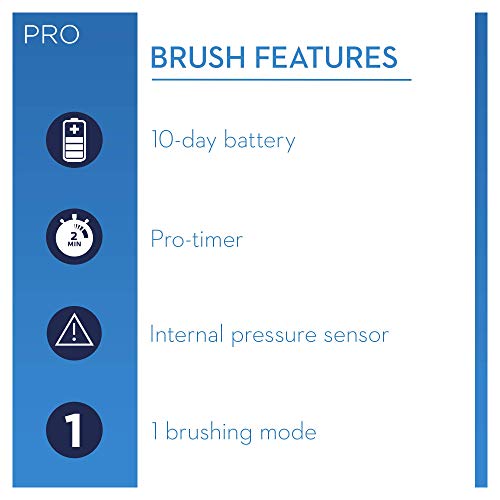 PRO

BRUSH FEATURES

10-day battery

2 MIN

Pro-timer

Internal pressure sensor

1

1 brushing mode